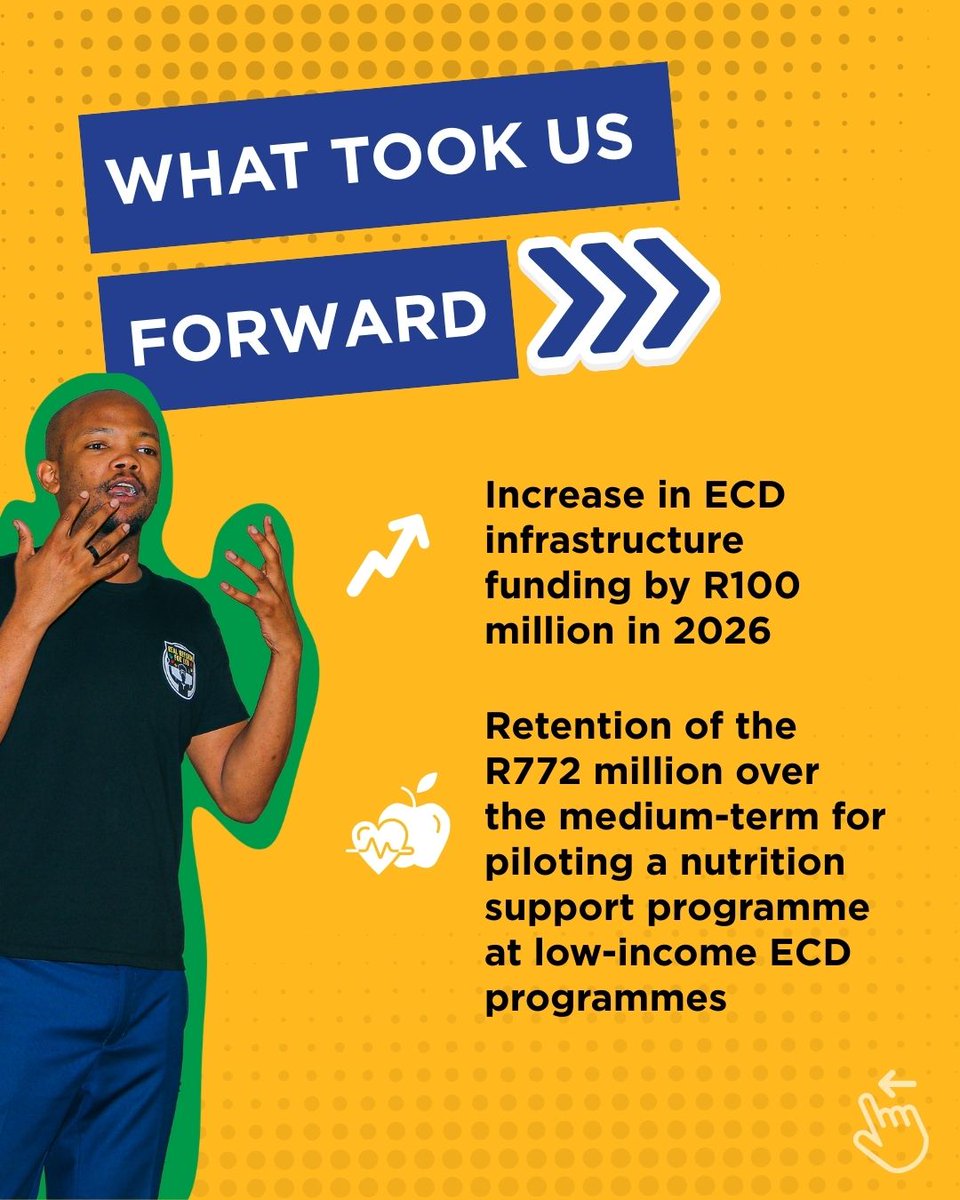 WHAT TOOK US FORWARD

Increase in ECD infrastructure funding by R100 million in 2026

Retention of the R772 million over the medium-term for piloting a nutrition support programme at low-income ECD programmes